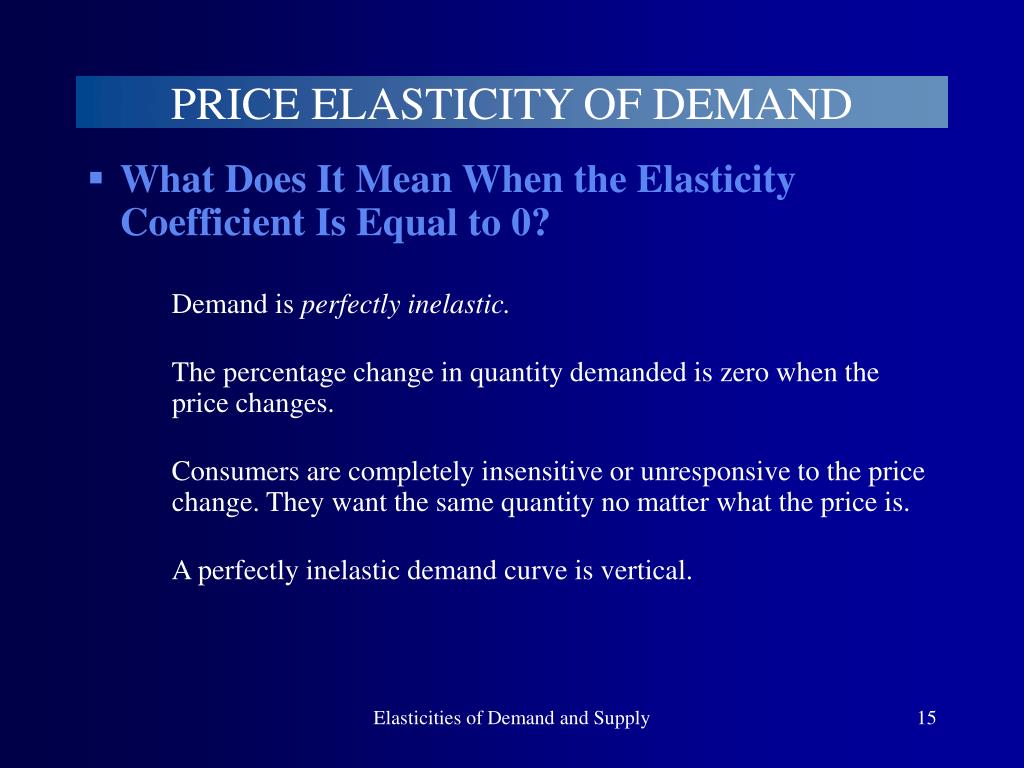 PRICE ELASTICITY OF DEMAND

▪ What Does It Mean When the Elasticity Coefficient Is Equal to 0?

Demand is perfectly inelastic.

The percentage change in quantity demanded is zero when the price changes.

Consumers are completely insensitive or unresponsive to the price change. They want the same quantity no matter what the price is.

A perfectly inelastic demand curve is vertical.

Elasticities of Demand and Supply

15